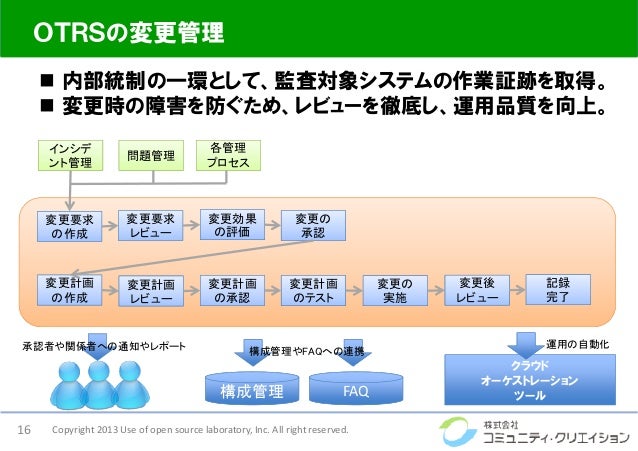 OTRSの変更管理

■ 内部統制の一環として、監査対象システムの作業証跡を取得。
■ 変更時の障害を防ぐため、レビューを徹底し、運用品質を向上。

インシデント管理

問題管理

各管理プロセス

変更要求の作成

変更要求レビュー

変更効果の評価

変更の承認

変更計画の作成

変更計画レビュー

変更計画の承認

変更計画のテスト

変更の実施

変更後レビュー

記録完了

承認者や関係者への通知やレポート

構成管理やFAQへの連携

運用の自動化

構成管理

FAQ

クラウドオーケストレーションツール

16 Copyright 2013 Use of open source laboratory, Inc. All right reserved.

株式会社
コミュニティ・クリエイション